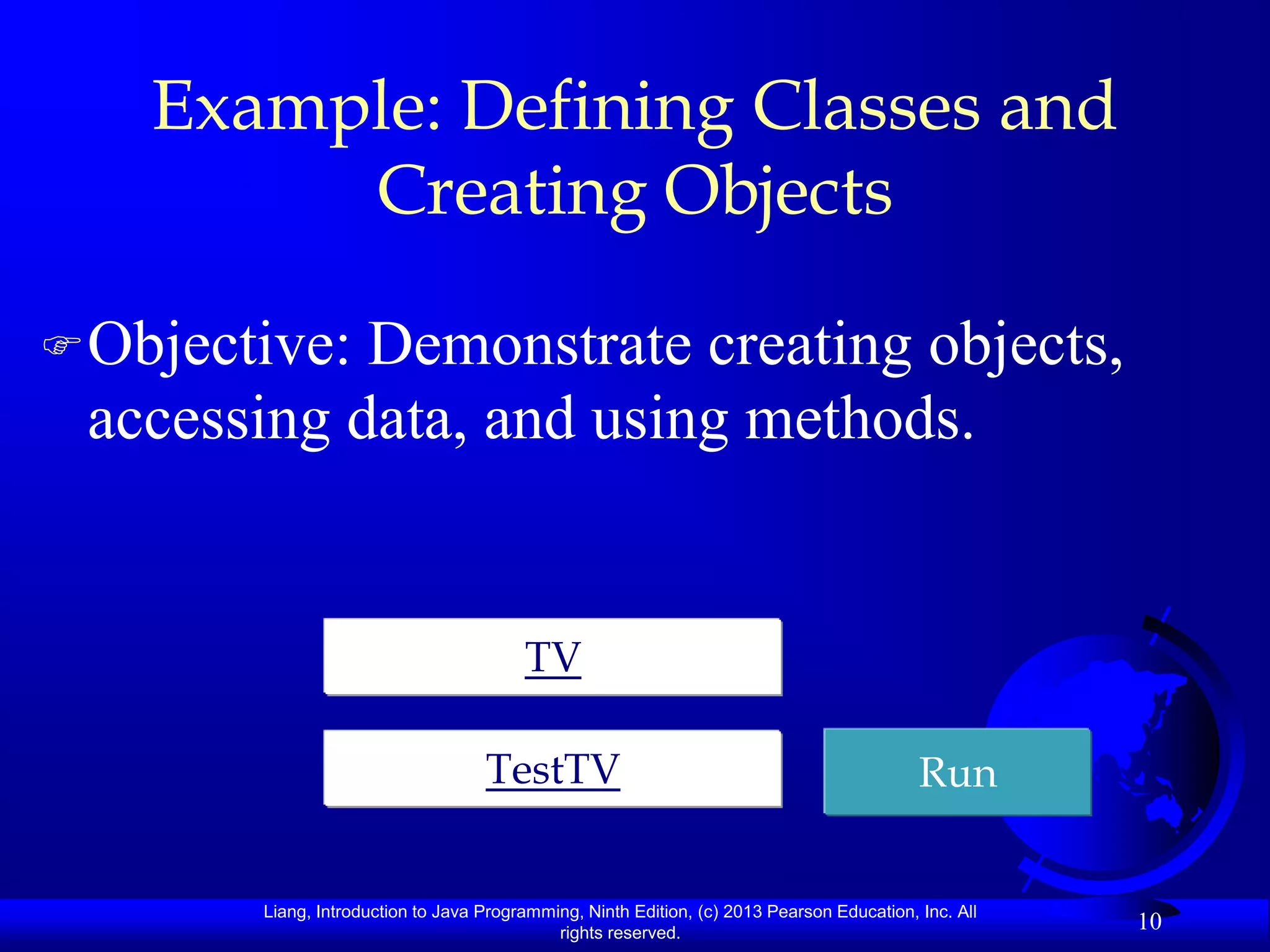 Example: Defining Classes and Creating Objects

☞ Objective: Demonstrate creating objects, accessing data, and using methods.

TV

TestTV

Run

Liang, Introduction to Java Programming, Ninth Edition, (c) 2013 Pearson Education, Inc. All rights reserved.

10